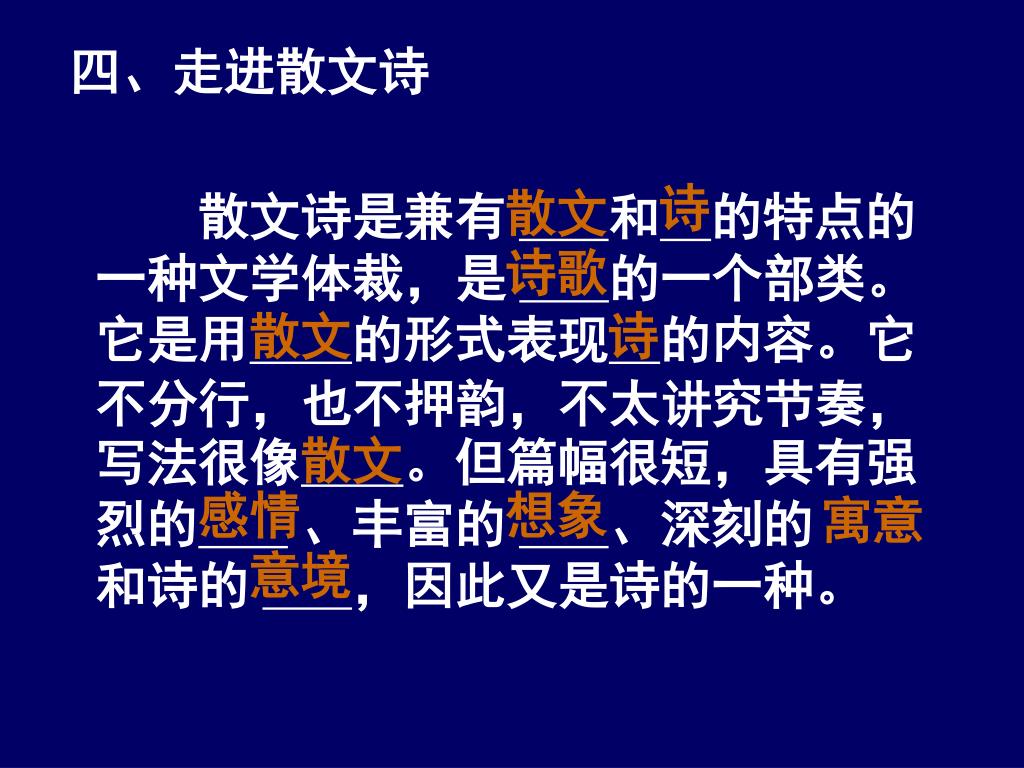 四、走进散文诗

散文诗是兼有散文和诗的特点的一种文学体裁，是诗歌的一个部类。它是用散文的形式表现诗的内容。它不分行，也不押韵，不太讲究节奏，写法很像散文。但篇幅很短，具有强烈的感情、丰富的想象、深刻的寓意和诗的意境，因此又是诗的一种。